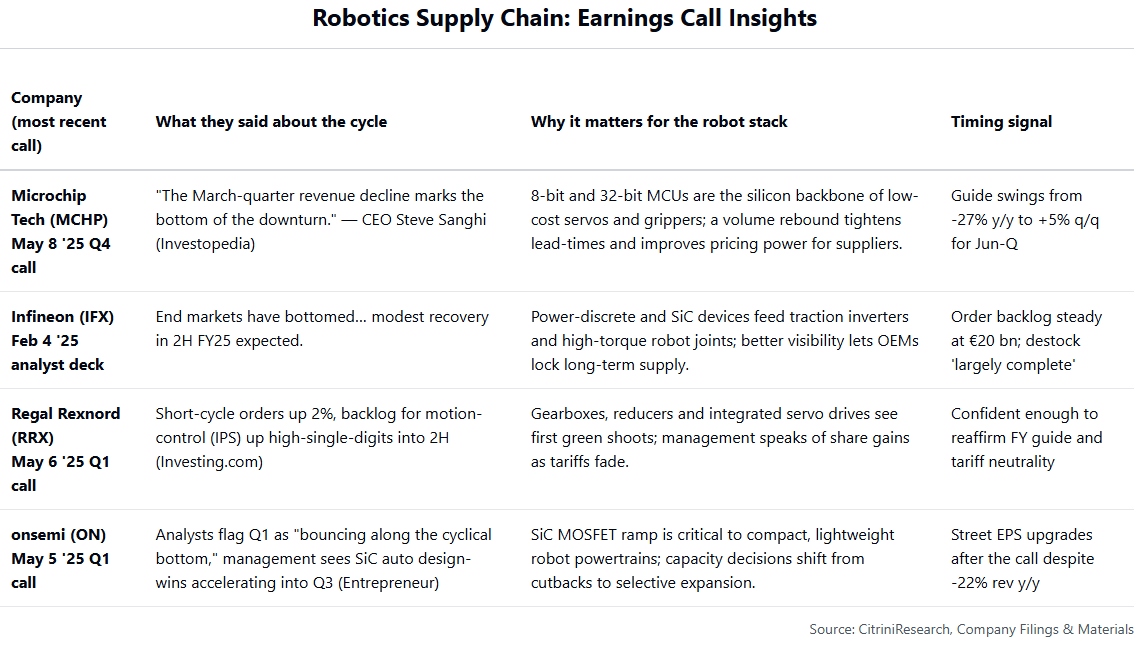 Robotics Supply Chain: Earnings Call Insights

| Company (most recent call) | What they said about the cycle | Why it matters for the robot stack | Timing signal |
|---|---|---|---|
| Microchip Tech (MCHP) May 8 '25 Q4 call | "The March-quarter revenue decline marks the bottom of the downturn." — CEO Steve Sanghi (Investopedia) | 8-bit and 32-bit MCUs are the silicon backbone of low-cost servos and grippers; a volume rebound tightens lead-times and improves pricing power for suppliers. | Guide swings from -27% y/y to +5% q/q for Jun-Q |
| Infineon (IFX) Feb 4 '25 analyst deck | End markets have bottomed... modest recovery in 2H FY25 expected. | Power-discrete and SiC devices feed traction inverters and high-torque robot joints; better visibility lets OEMs lock long-term supply. | Order backlog steady at €20 bn; destock 'largely complete' |
| Regal Rexnord (RRX) May 6 '25 Q1 call | Short-cycle orders up 2%, backlog for motion-control (IPS) up high-single-digits into 2H (Investing.com) | Gearboxes, reducers and integrated servo drives see first green shoots; management speaks of share gains as tariffs fade. | Confident enough to reaffirm FY guide and tariff neutrality |
| onsemi (ON) May 5 '25 Q1 call | Analysts flag Q1 as "bouncing along the cyclical bottom," management sees SiC auto design-wins accelerating into Q3 (Entrepreneur) | SiC MOSFET ramp is critical to compact, lightweight robot powertrains; capacity decisions shift from cutbacks to selective expansion. | Street EPS upgrades after the call despite -22% rev y/y |

Source: CitriniResearch, Company Filings & Materials